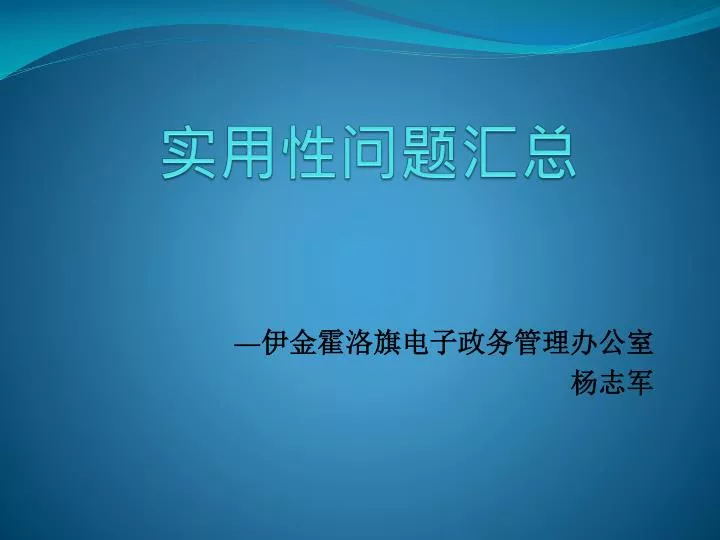 实用性问题汇总

—伊金霍洛旗电子政务管理办公室
杨志军